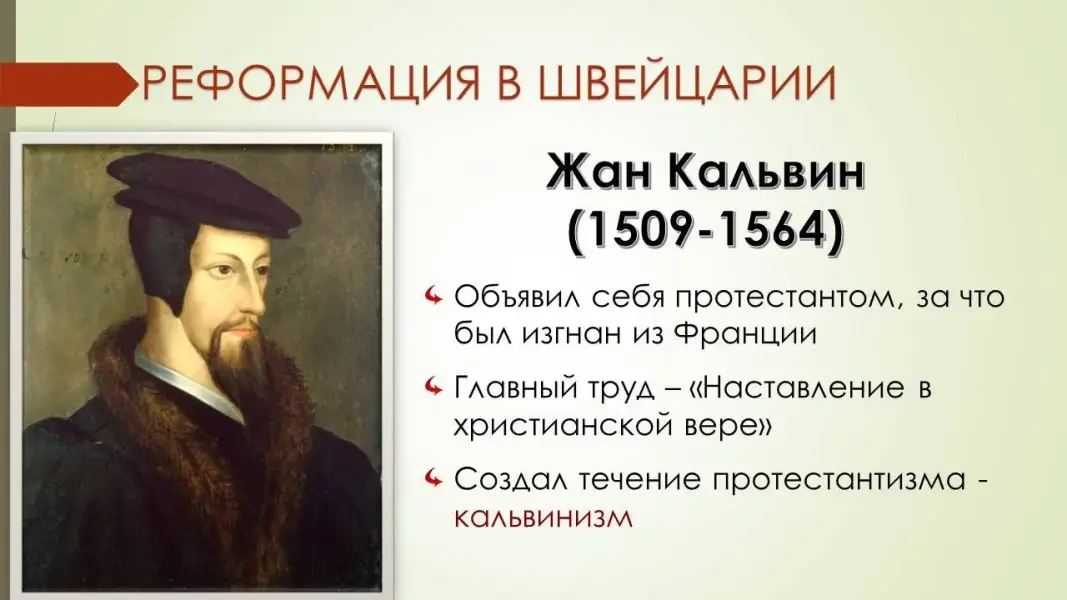 РЕФОРМАЦИЯ В ШВЕЙЦАРИИ

Жан Кальвин (1509-1564)

Объявил себя протестантом, за что был изгнан из Франции

Главный труд – «Наставление в христианской вере»

Создал течение протестантизма - кальвинизм